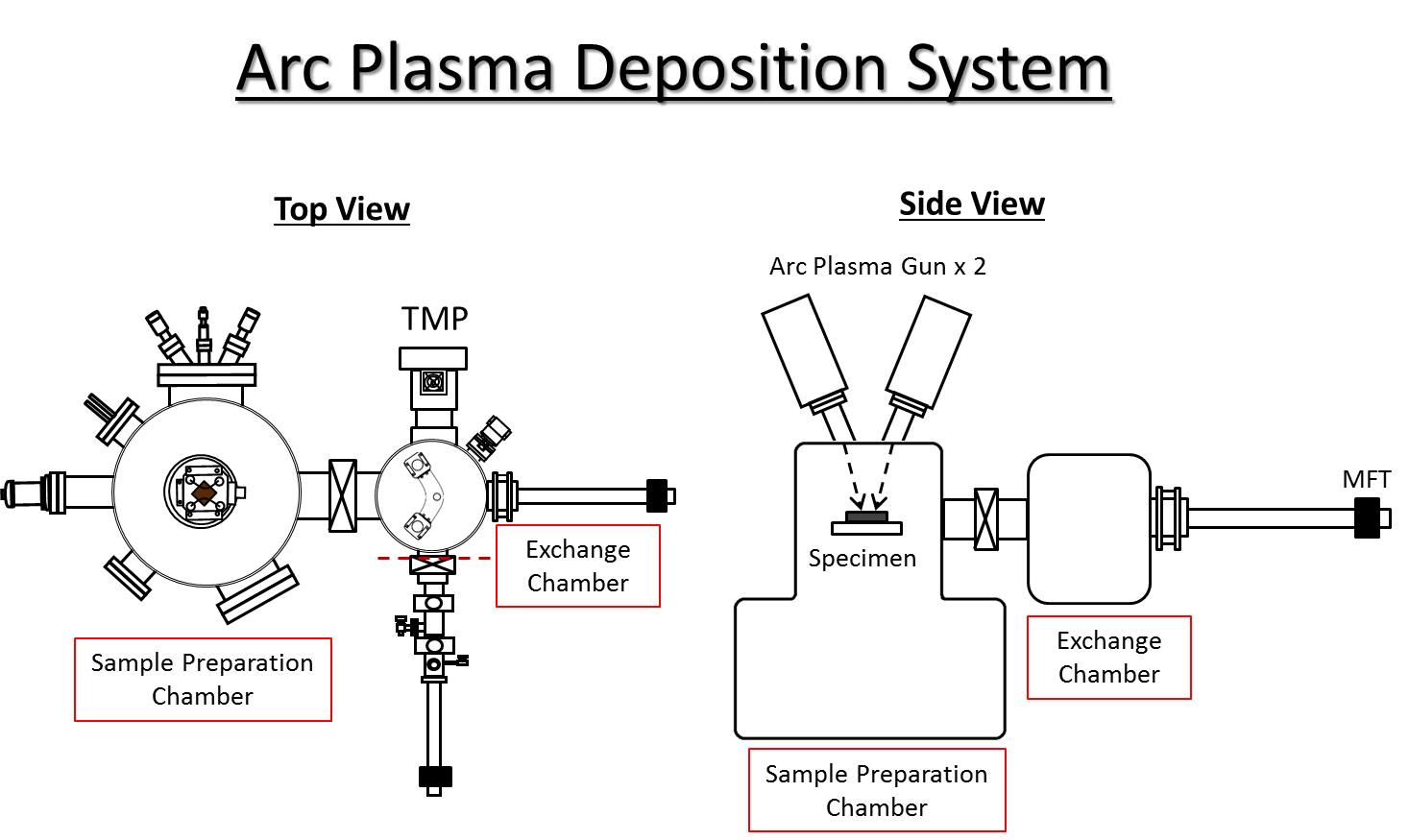 Arc Plasma Deposition System

Top View

TMP

Exchange Chamber

Sample Preparation Chamber

Side View

Arc Plasma Gun x 2

Specimen

MFT

Exchange Chamber

Sample Preparation Chamber